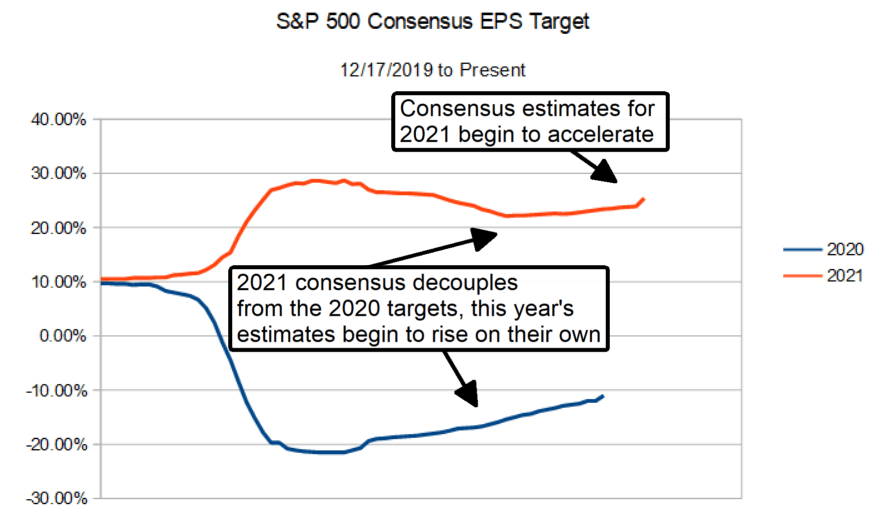 S&P 500 Consensus EPS Target

12/17/2019 to Present

40.00%
30.00%
20.00%
10.00%
0.00%
-10.00%
-20.00%
-30.00%

Consensus estimates for 2021 begin to accelerate

2021 consensus decouples from the 2020 targets, this year's estimates begin to rise on their own

2020
2021